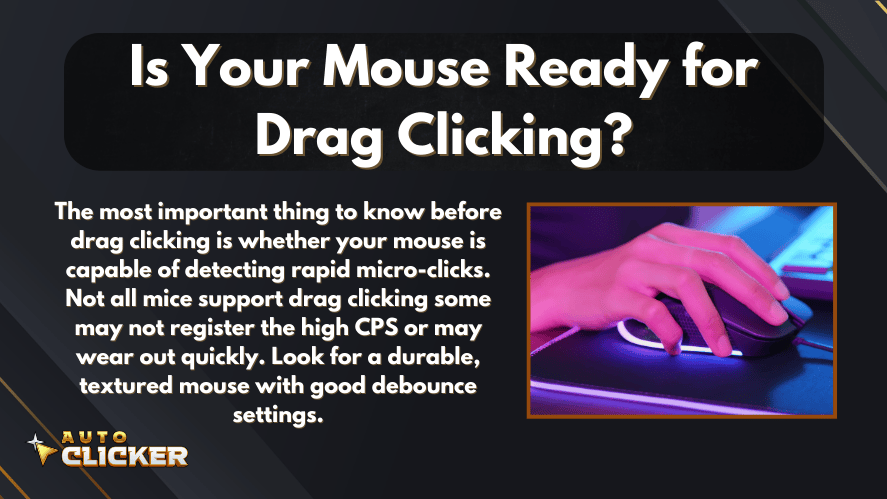 Is Your Mouse Ready for Drag Clicking?

The most important thing to know before drag clicking is whether your mouse is capable of detecting rapid micro-clicks. Not all mice support drag clicking some may not register the high CPS or may wear out quickly. Look for a durable, textured mouse with good debounce settings.

AUTO CLICKER